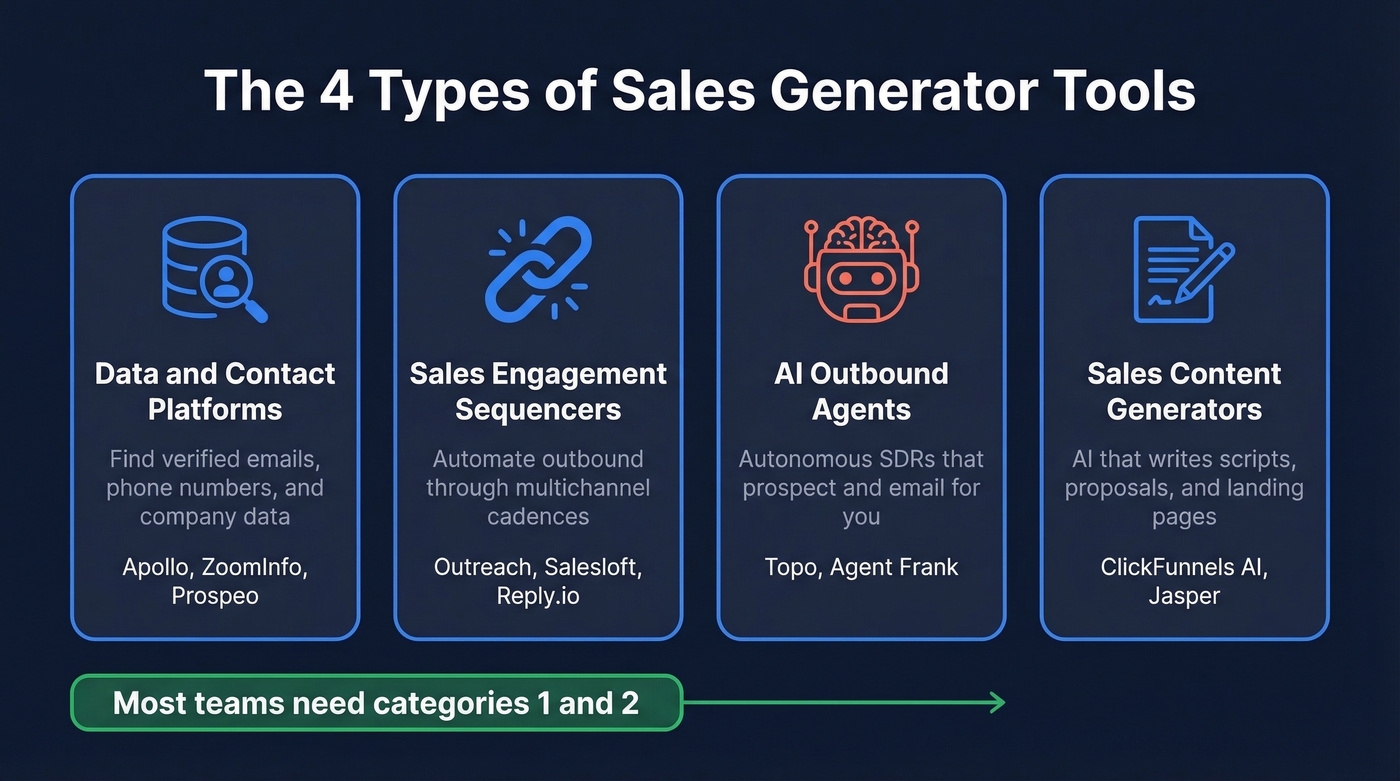 The 4 Types of Sales Generator Tools

Data and Contact Platforms

Find verified emails, phone numbers, and company data

Apollo, ZoomInfo, Prospeo

Sales Engagement Sequencers

Automate outbound through multichannel cadences

Outreach, Salesloft, Reply.io

AI Outbound Agents

Autonomous SDRs that prospect and email for you

Topo, Agent Frank

Sales Content Generators

AI that writes scripts, proposals, and landing pages

ClickFunnels AI, Jasper

Most teams need categories 1 and 2